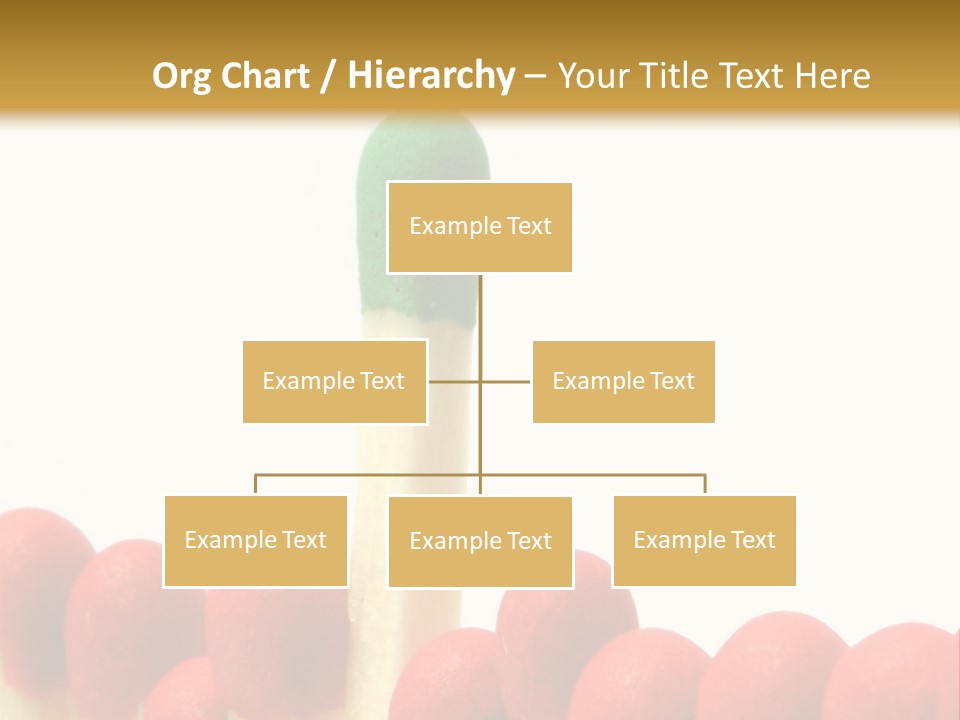 Org Chart / Hierarchy – Your Title Text Here

Example Text

Example Text

Example Text

Example Text

Example Text

Example Text